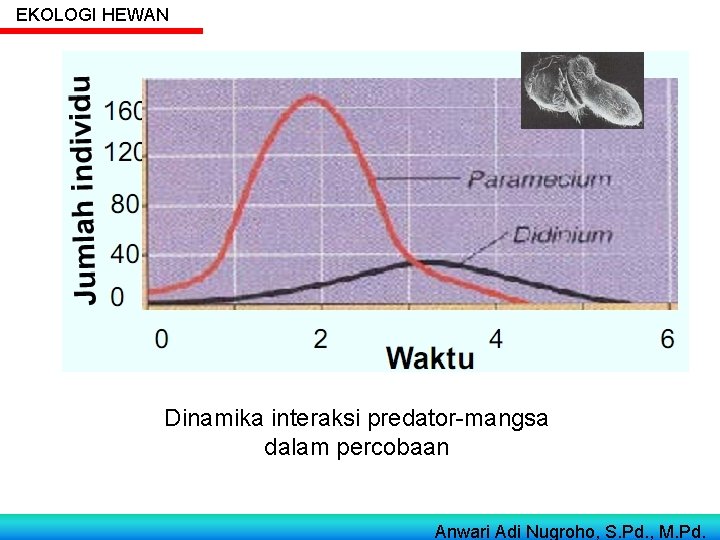 EKOLOGI HEWAN

Jumlah individu

160
120
80
40
0

Paramecium

Didinium

0 2 4 6

Waktu

Dinamika interaksi predator-mangsa dalam percobaan

Anwari Adi Nugroho, S.Pd., M.Pd.